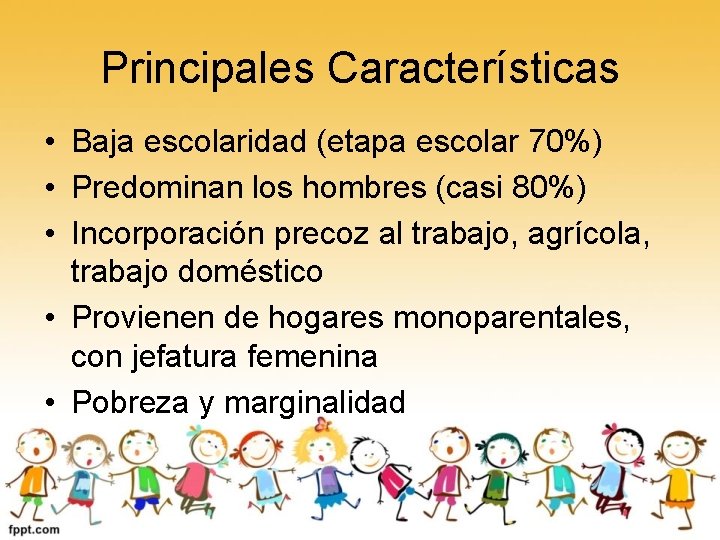 Principales Características

• Baja escolaridad (etapa escolar 70%)
• Predominan los hombres (casi 80%)
• Incorporación precoz al trabajo, agrícola, trabajo doméstico
• Provienen de hogares monoparentales, con jefatura femenina
• Pobreza y marginalidad

fppt.com